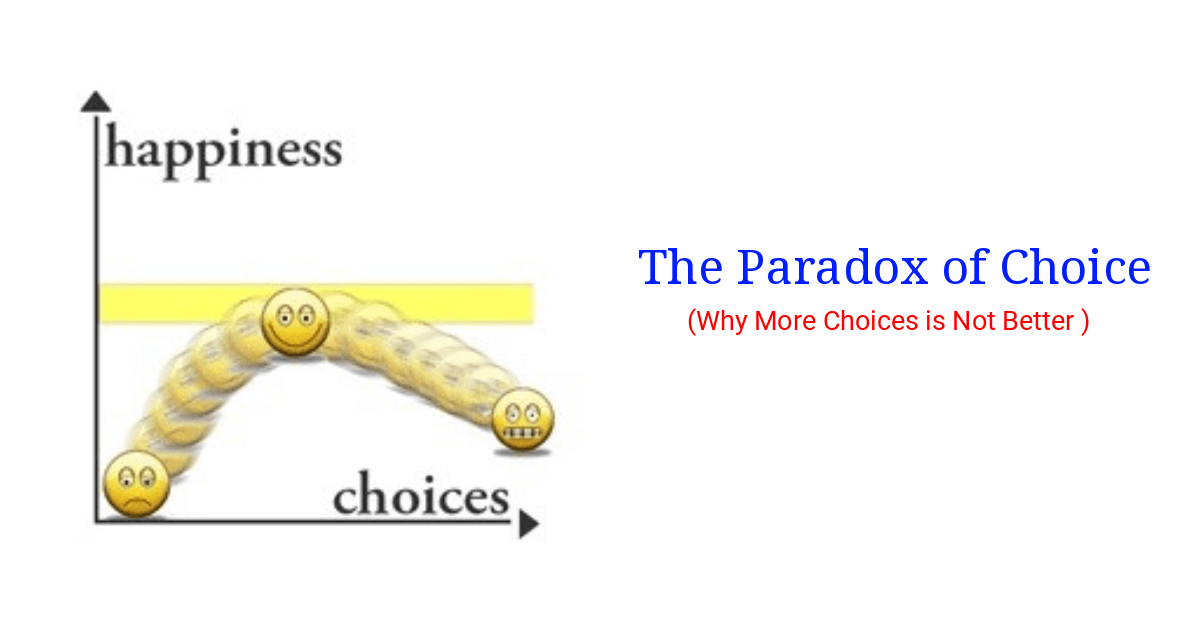 happiness

choices

The Paradox of Choice

(Why More Choices is Not Better )